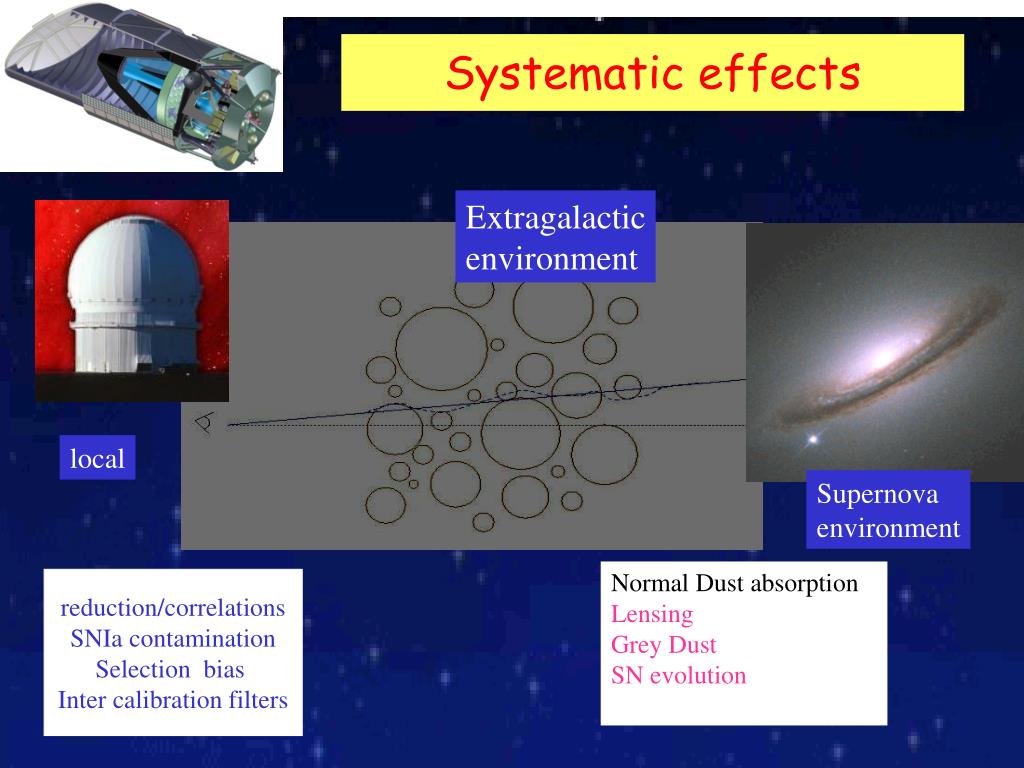 Systematic effects

Extragalactic environment

local

Supernova environment

reduction/correlations
SNIa contamination
Selection bias
Inter calibration filters

Normal Dust absorption
Lensing
Grey Dust
SN evolution